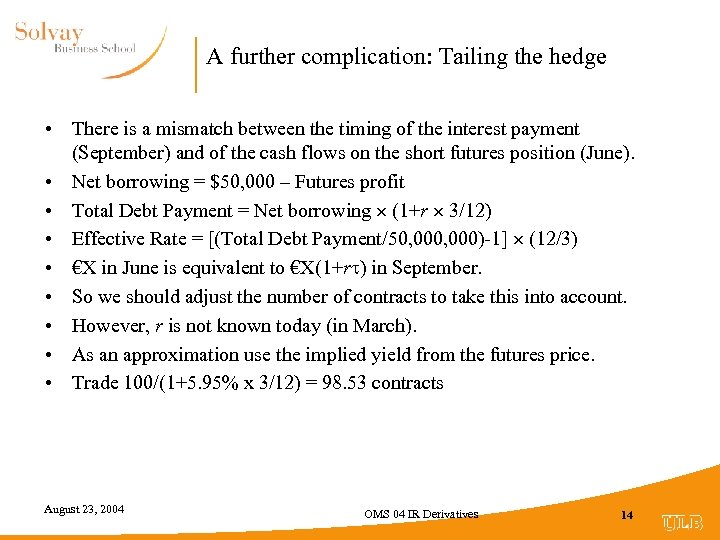 Solvay
Business School

A further complication: Tailing the hedge

• There is a mismatch between the timing of the interest payment (September) and of the cash flows on the short futures position (June).
• Net borrowing = \$50,000 – Futures profit
• Total Debt Payment = Net borrowing $\times$ (1+$r$ $\times$ 3/12)
• Effective Rate = [(Total Debt Payment/50,000,000)-1] $\times$ (12/3)
• €X in June is equivalent to €X(1+$r\tau$) in September.
• So we should adjust the number of contracts to take this into account.
• However, $r$ is not known today (in March).
• As an approximation use the implied yield from the futures price.
• Trade 100/(1+5.95% x 3/12) = 98.53 contracts

August 23, 2004

OMS 04 IR Derivatives

14

ULB